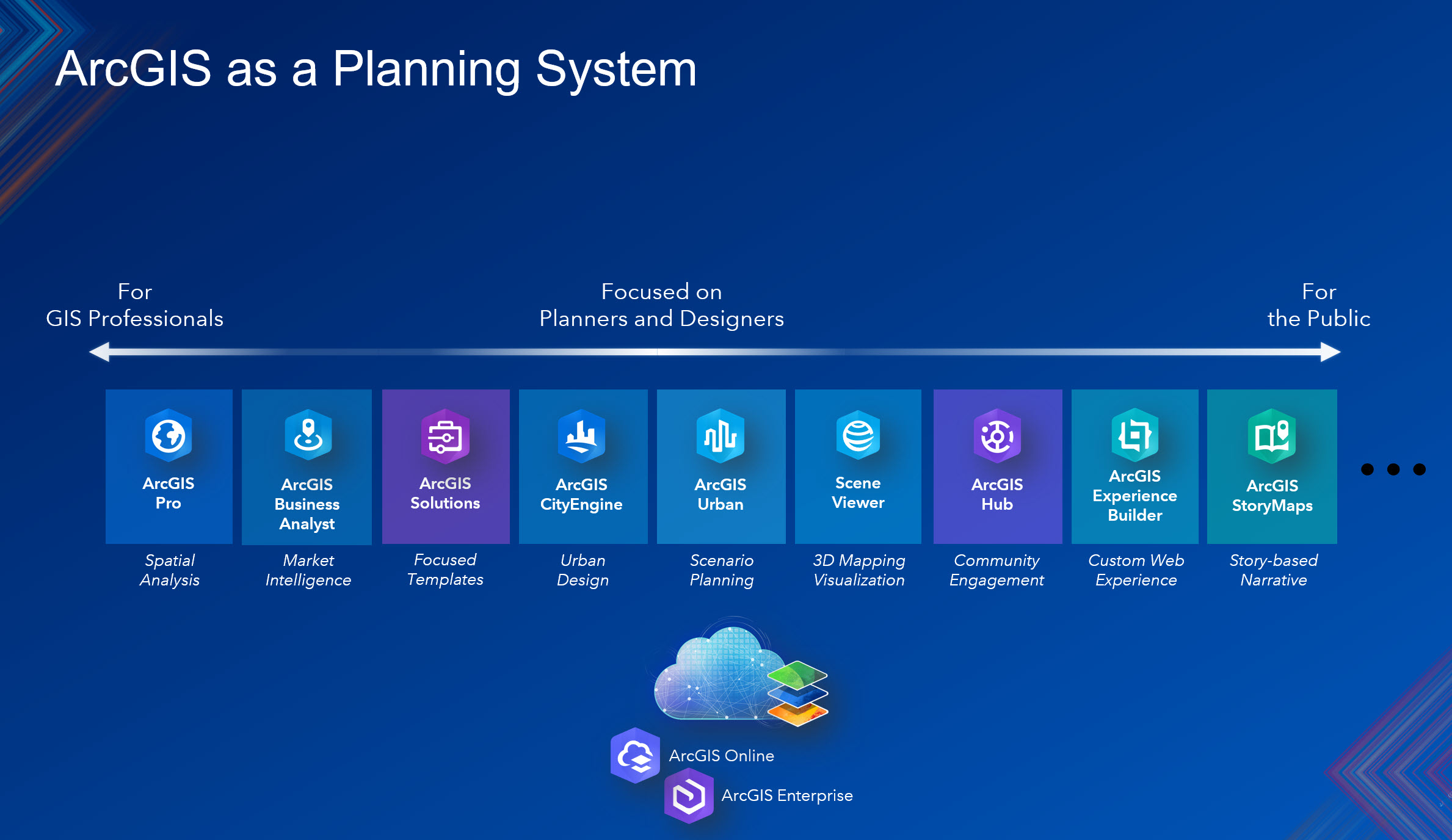 ArcGIS as a Planning System

For
GIS Professionals

Focused on
Planners and Designers

For
the Public

ArcGIS
Pro

Spatial
Analysis

ArcGIS
Business
Analyst

Market
Intelligence

ArcGIS
Solutions

Focused
Templates

ArcGIS
CityEngine

Urban
Design

ArcGIS
Urban

Scenario
Planning

Scene
Viewer

3D Mapping
Visualization

ArcGIS
Hub

Community
Engagement

ArcGIS
Experience
Builder

Custom Web
Experience

ArcGIS
StoryMaps

Story-based
Narrative

• • •

ArcGIS Online

ArcGIS Enterprise